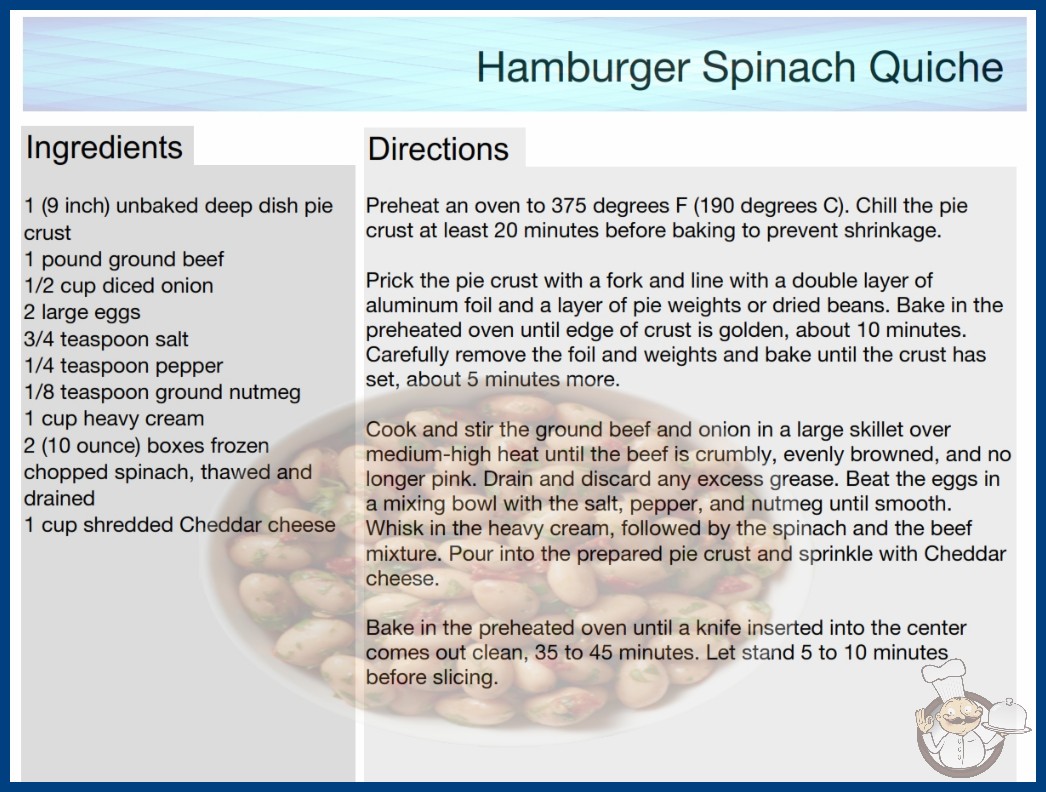 Hamburger Spinach Quiche

Ingredients

1 (9 inch) unbaked deep dish pie crust
1 pound ground beef
1/2 cup diced onion
2 large eggs
3/4 teaspoon salt
1/4 teaspoon pepper
1/8 teaspoon ground nutmeg
1 cup heavy cream
2 (10 ounce) boxes frozen chopped spinach, thawed and drained
1 cup shredded Cheddar cheese

Directions

Preheat an oven to 375 degrees F (190 degrees C). Chill the pie crust at least 20 minutes before baking to prevent shrinkage.

Prick the pie crust with a fork and line with a double layer of aluminum foil and a layer of pie weights or dried beans. Bake in the preheated oven until edge of crust is golden, about 10 minutes. Carefully remove the foil and weights and bake until the crust has set, about 5 minutes more.

Cook and stir the ground beef and onion in a large skillet over medium-high heat until the beef is crumbly, evenly browned, and no longer pink. Drain and discard any excess grease. Beat the eggs in a mixing bowl with the salt, pepper, and nutmeg until smooth. Whisk in the heavy cream, followed by the spinach and the beef mixture. Pour into the prepared pie crust and sprinkle with Cheddar cheese.

Bake in the preheated oven until a knife inserted into the center comes out clean, 35 to 45 minutes. Let stand 5 to 10 minutes before slicing.